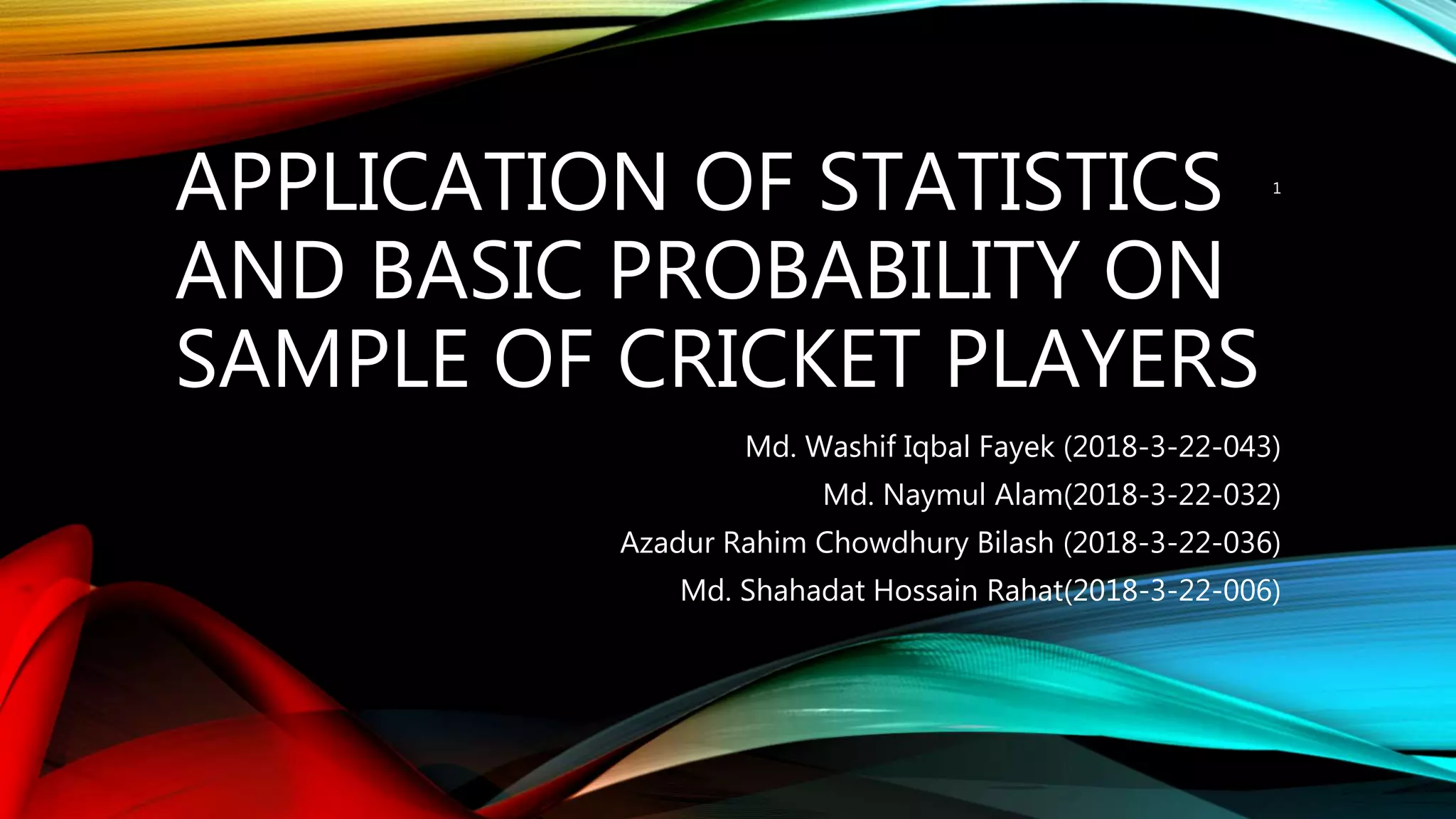 APPLICATION OF STATISTICS AND BASIC PROBABILITY ON SAMPLE OF CRICKET PLAYERS

1

Md. Washif Iqbal Fayek (2018-3-22-043)
Md. Naymul Alam(2018-3-22-032)
Azadur Rahim Chowdhury Bilash (2018-3-22-036)
Md. Shahadat Hossain Rahat(2018-3-22-006)